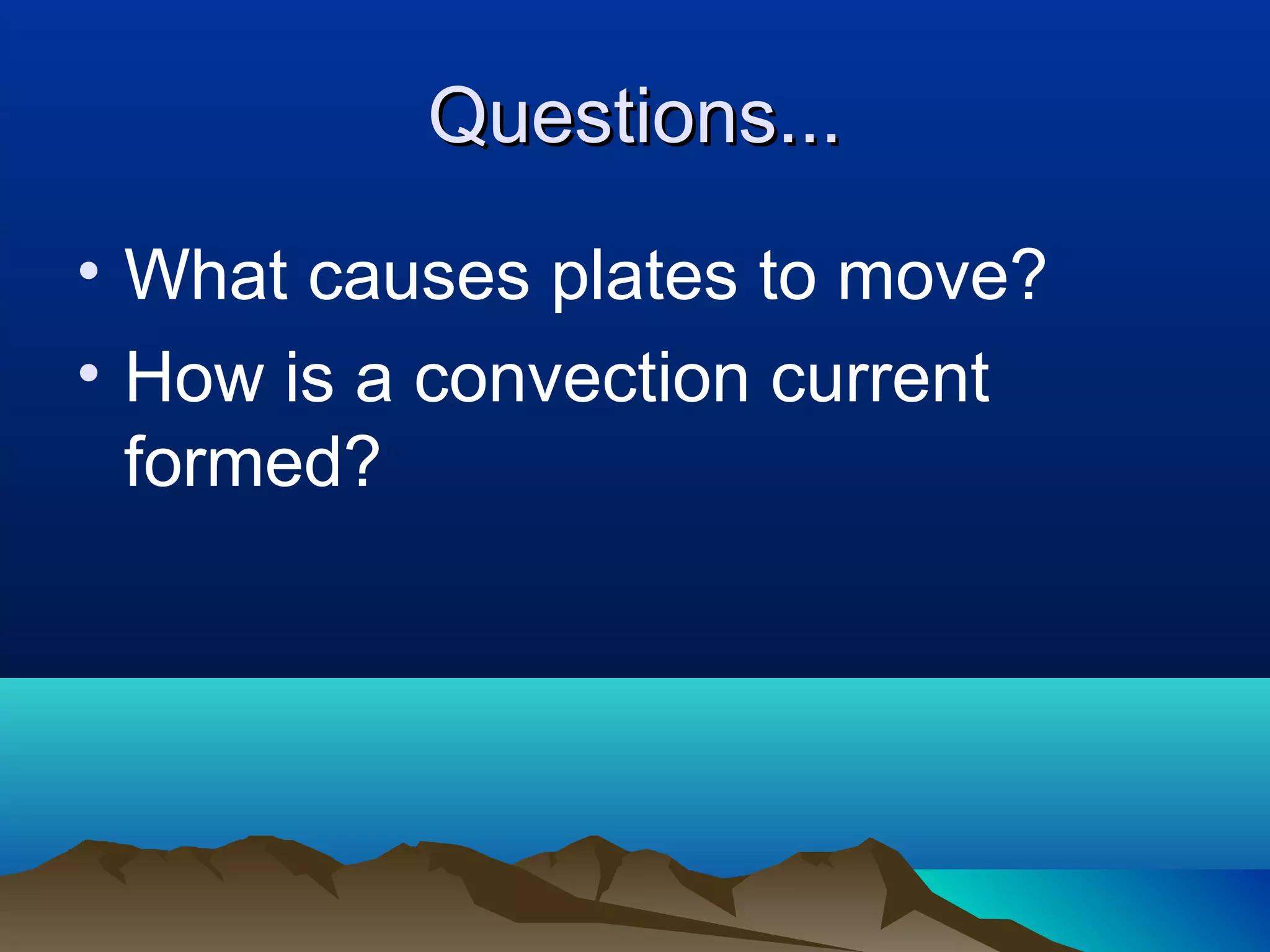 Questions...

• What causes plates to move?
• How is a convection current formed?